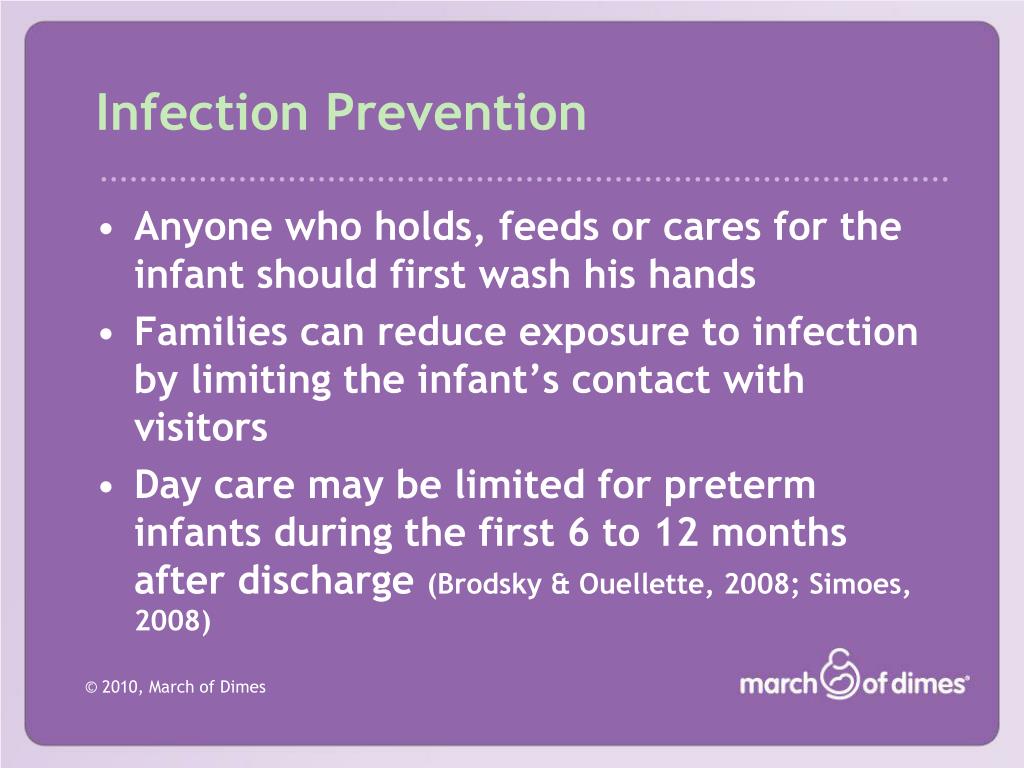 Infection Prevention

• Anyone who holds, feeds or cares for the infant should first wash his hands
• Families can reduce exposure to infection by limiting the infant's contact with visitors
• Day care may be limited for preterm infants during the first 6 to 12 months after discharge (Brodsky & Ouellette, 2008; Simoes, 2008)

© 2010, March of Dimes

march of dimes®